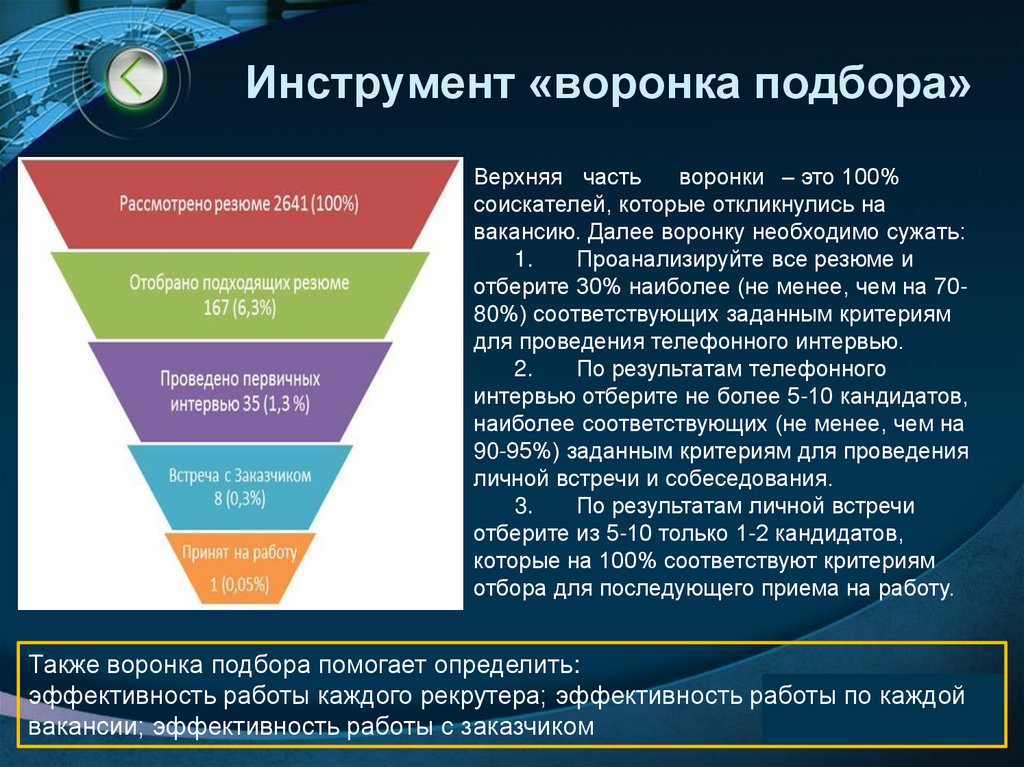 Инструмент «воронка подбора»

Рассмотрено резюме 2641 (100%)

Отобрано подходящих резюме 167 (6,3%)

Проведено первичных интервью 35 (1,3 %)

Встреча с Заказчиком 8 (0,3%)

Принят на работу 1 (0,05%)

Верхняя часть воронки – это 100% соискателей, которые откликнулись на вакансию. Далее воронку необходимо сужать:

1. Проанализируйте все резюме и отберите 30% наиболее (не менее, чем на 70-80%) соответствующих заданным критериям для проведения телефонного интервью.

2. По результатам телефонного интервью отберите не более 5-10 кандидатов, наиболее соответствующих (не менее, чем на 90-95%) заданным критериям для проведения личной встречи и собеседования.

3. По результатам личной встречи отберите из 5-10 только 1-2 кандидатов, которые на 100% соответствуют критериям отбора для последующего приема на работу.

Также воронка подбора помогает определить:
эффективность работы каждого рекрутера; эффективность работы по каждой вакансии; эффективность работы с заказчиком